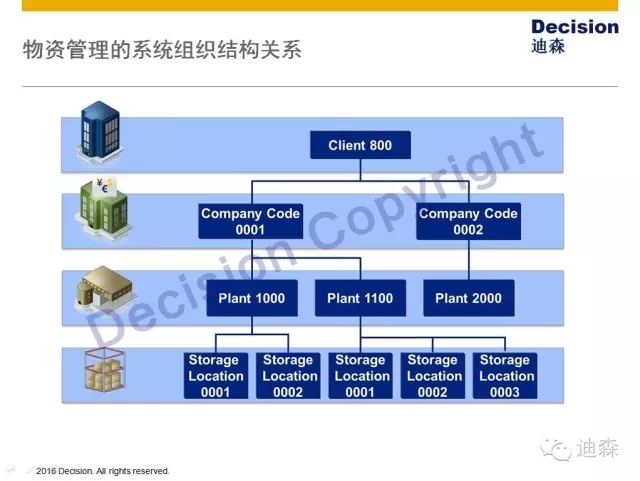 物资管理的系统组织结构关系

Decision
迪森

Client 800

Company Code 0001

Company Code 0002

Plant 1000

Plant 1100

Plant 2000

Storage Location 0001

Storage Location 0002

Storage Location 0001

Storage Location 0002

Storage Location 0003

Decision Copyright

迪森

2016 Decision. All rights reserved.